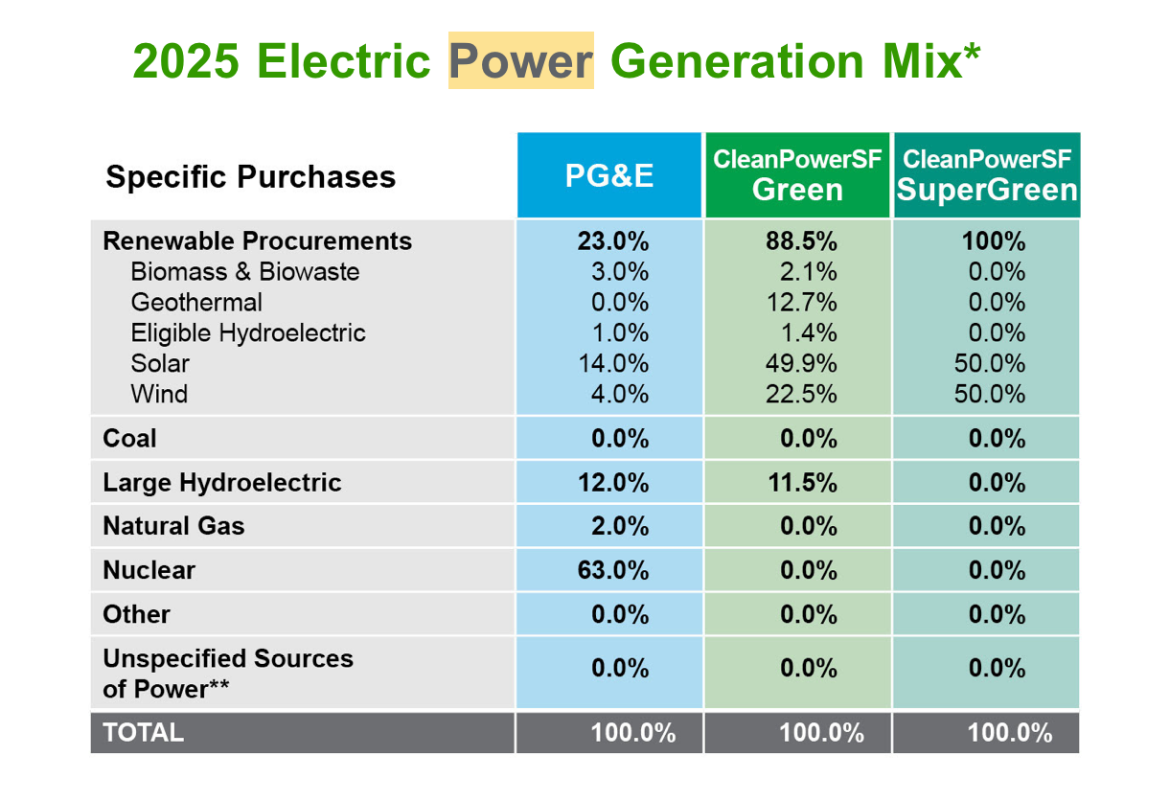 2025 Electric Power Generation Mix*

| Specific Purchases | PG&E | CleanPowerSF Green | CleanPowerSF SuperGreen |
|---|---|---|---|
| Renewable Procurements | 23.0% | 88.5% | 100% |
| Biomass & Biowaste | 3.0% | 2.1% | 0.0% |
| Geothermal | 0.0% | 12.7% | 0.0% |
| Eligible Hydroelectric | 1.0% | 1.4% | 0.0% |
| Solar | 14.0% | 49.9% | 50.0% |
| Wind | 4.0% | 22.5% | 50.0% |
| Coal | 0.0% | 0.0% | 0.0% |
| Large Hydroelectric | 12.0% | 11.5% | 0.0% |
| Natural Gas | 2.0% | 0.0% | 0.0% |
| Nuclear | 63.0% | 0.0% | 0.0% |
| Other | 0.0% | 0.0% | 0.0% |
| Unspecified Sources of Power** | 0.0% | 0.0% | 0.0% |
| TOTAL | 100.0% | 100.0% | 100.0% |